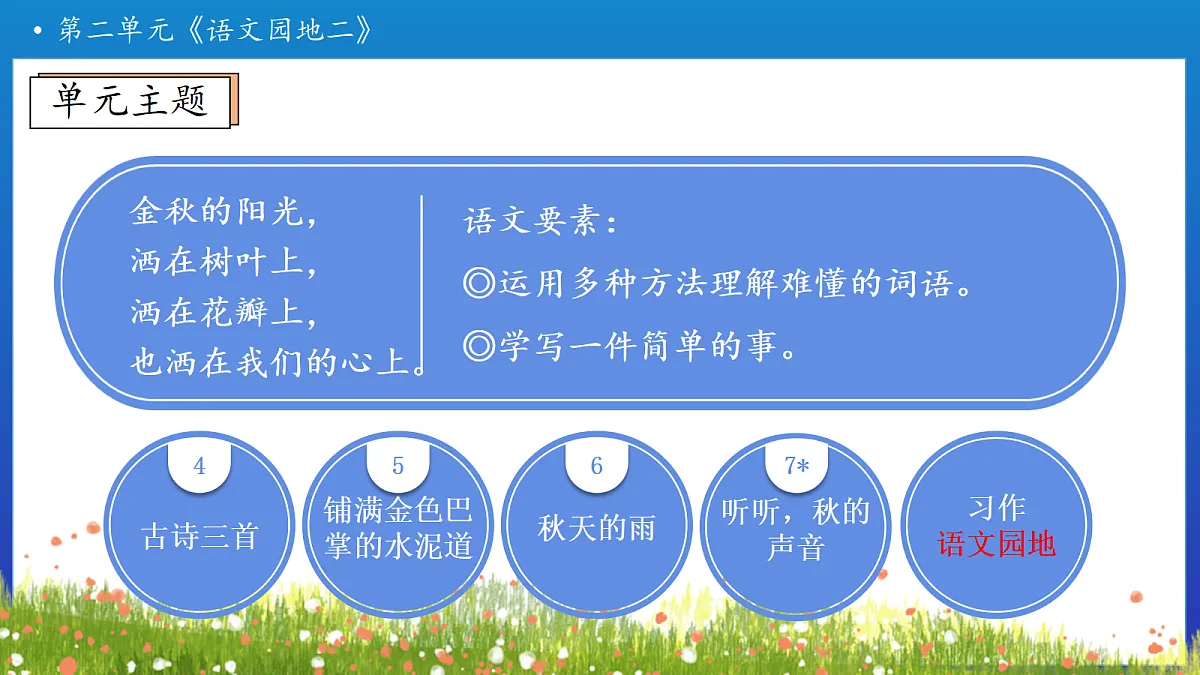 • 第二单元《语文园地二》

单元主题

金秋的阳光，
洒在树叶上，
洒在花瓣上，
也洒在我们的心上。

语文要素：
◎运用多种方法理解难懂的词语。
◎学写一件简单的事。

4
古诗三首

5
铺满金色巴掌的水泥道

6
秋天的雨

7*
听听，秋的声音

习作
语文园地